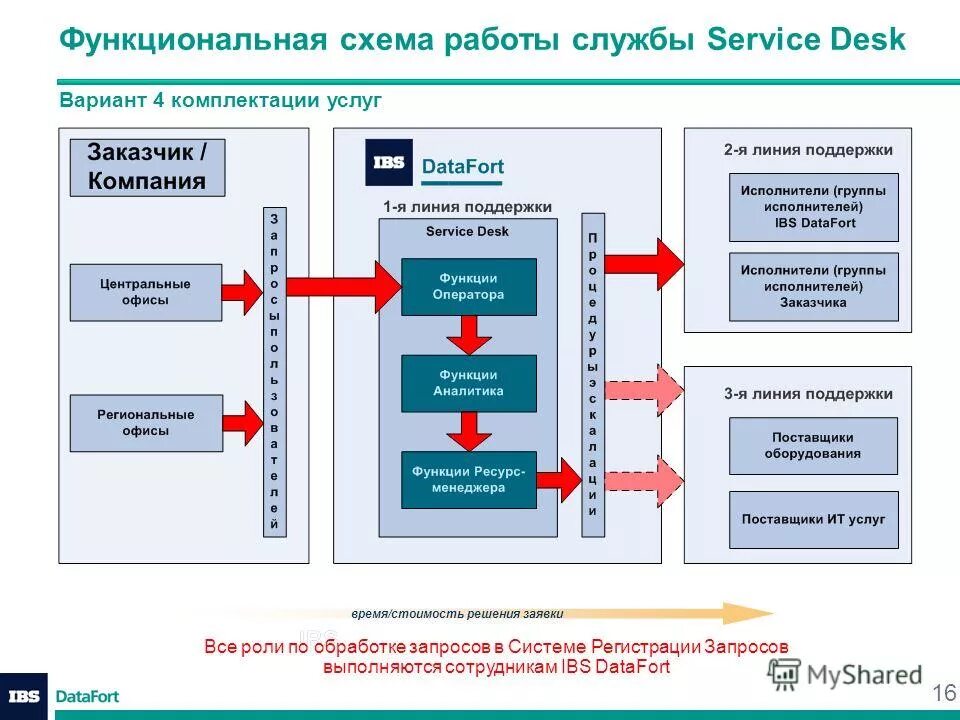 Функциональная схема работы службы Service Desk

Вариант 4 комплектации услуг

Заказчик / Компания

Центральные офисы

Региональные офисы

Запросы пользователей

IBS DataFort

1-я линия поддержки

Service Desk

Функции Оператора

Функции Аналитика

Функции Ресурс-менеджера

Процедуры эскалации

2-я линия поддержки

Исполнители (группы исполнителей) IBS DataFort

Исполнители (группы исполнителей) Заказчика

3-я линия поддержки

Поставщики оборудования

Поставщики ИТ услуг

время/стоимость решения заявки

Все роли по обработке запросов в Системе Регистрации Запросов выполняются сотрудникам IBS DataFort

IBS DataFort

MyShared

16